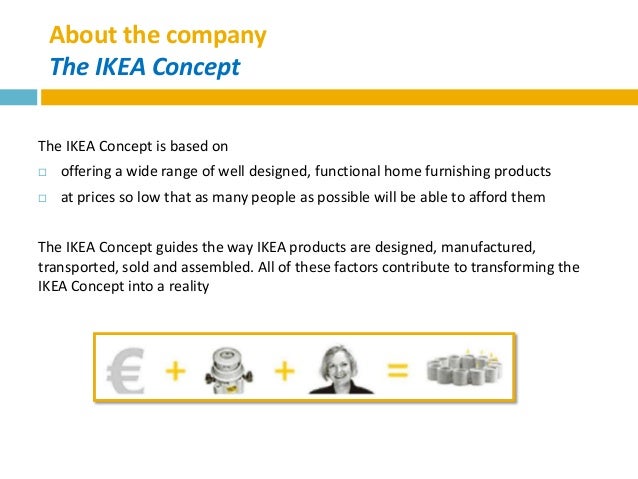 About the company
The IKEA Concept

The IKEA Concept is based on
□ offering a wide range of well designed, functional home furnishing products
□ at prices so low that as many people as possible will be able to afford them

The IKEA Concept guides the way IKEA products are designed, manufactured, transported, sold and assembled. All of these factors contribute to transforming the IKEA Concept into a reality

€ + + =